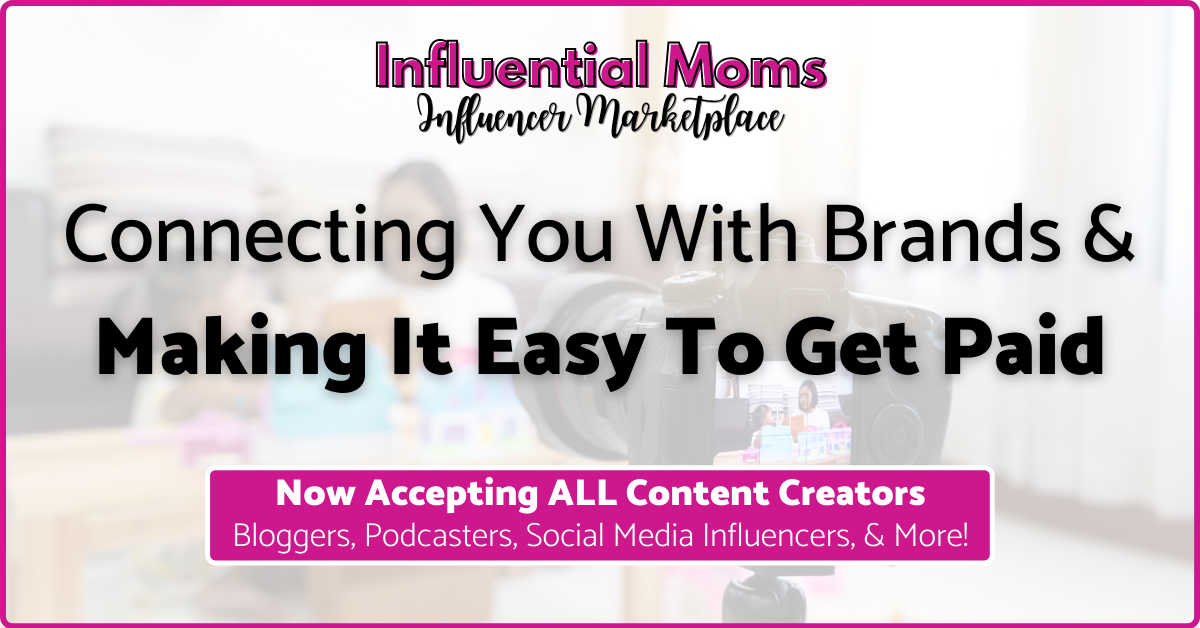 Influential Moms
Influencer Marketplace

Connecting You With Brands &
Making It Easy To Get Paid

Now Accepting ALL Content Creators
Bloggers, Podcasters, Social Media Influencers, & More!